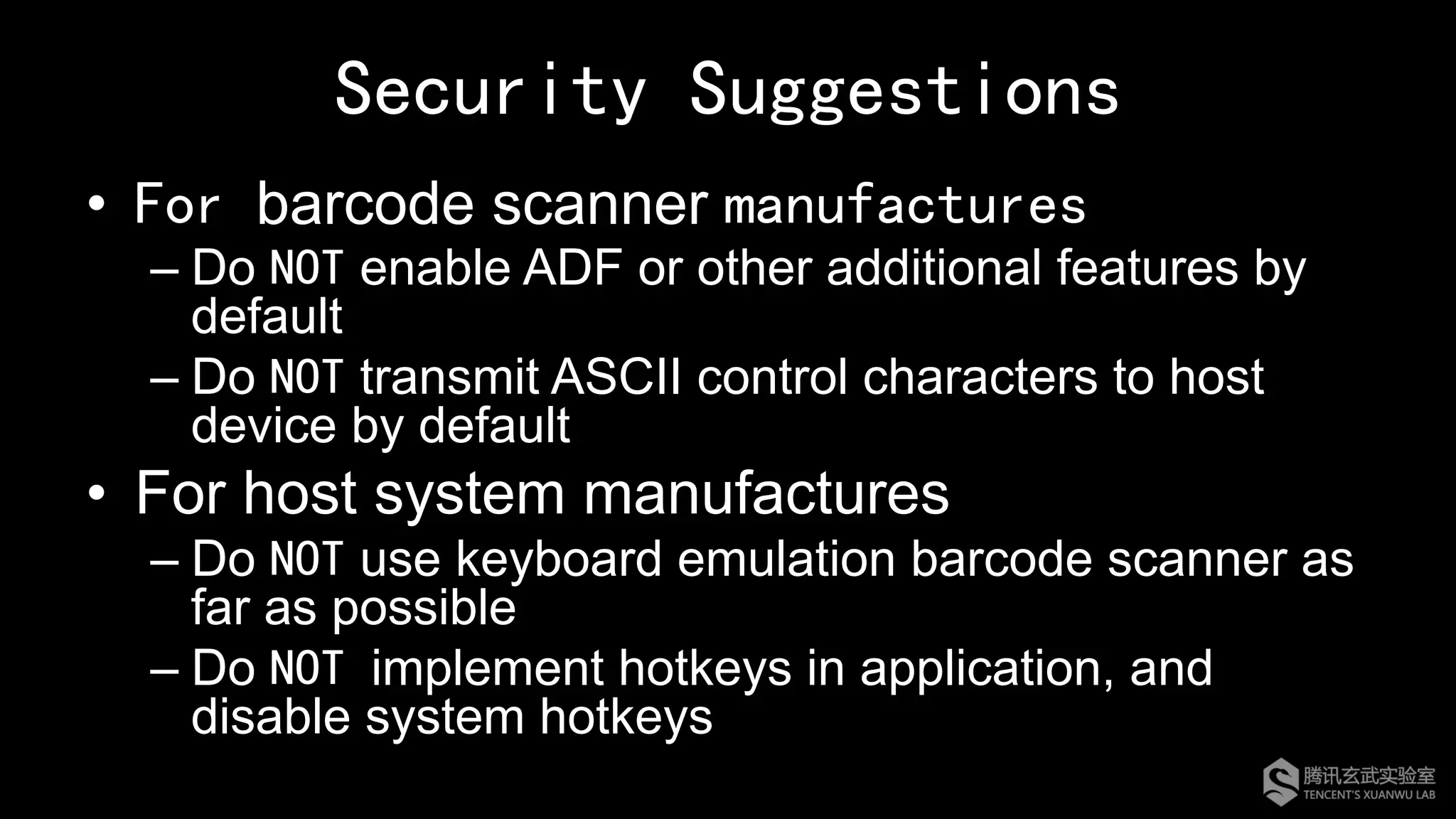 Security Suggestions

• For barcode scanner manufactures
– Do NOT enable ADF or other additional features by default
– Do NOT transmit ASCII control characters to host device by default

• For host system manufactures
– Do NOT use keyboard emulation barcode scanner as far as possible
– Do NOT implement hotkeys in application, and disable system hotkeys

腾讯玄武实验室
TENCENT'S XUANWU LAB